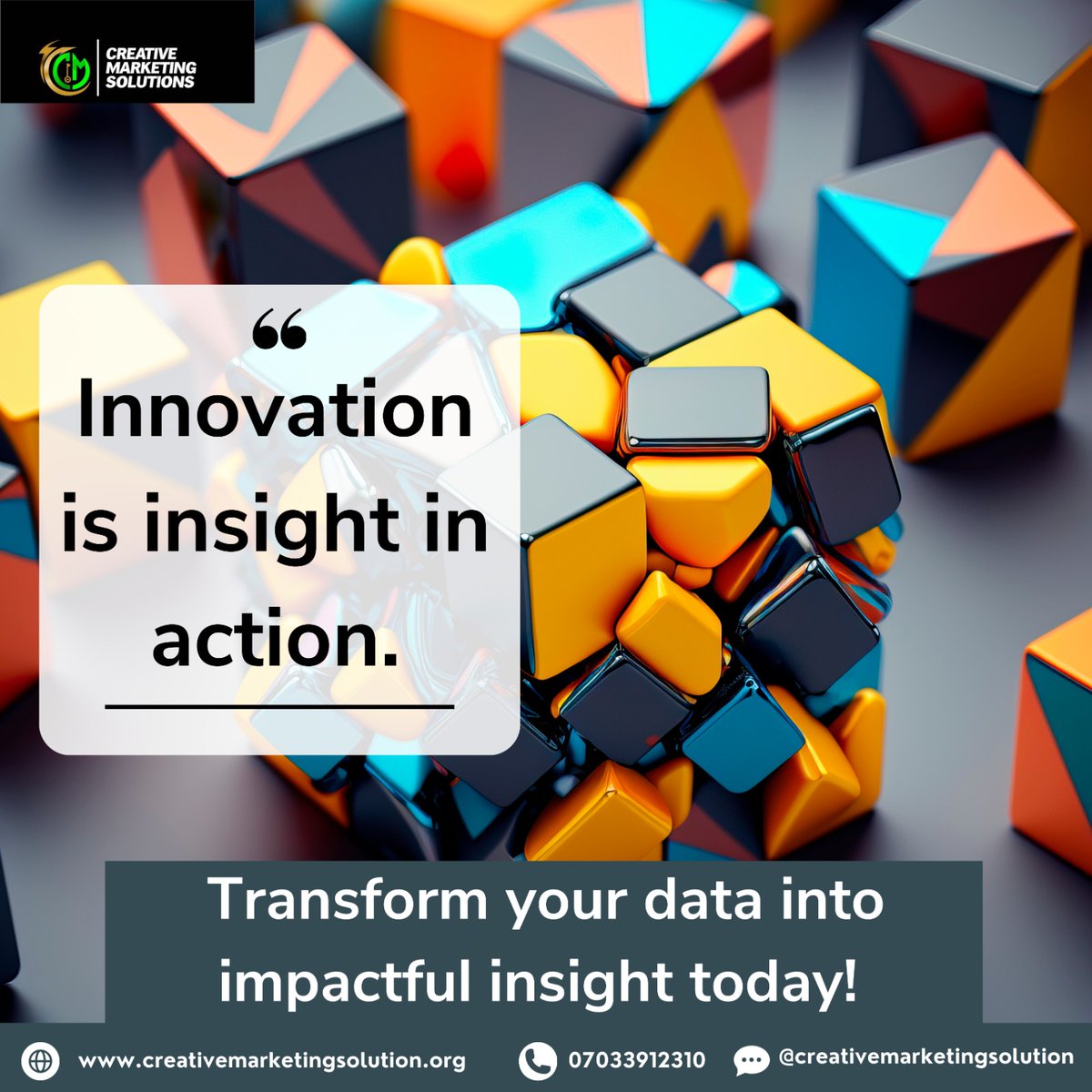 CREATIVE MARKETING SOLUTIONS

“ Innovation is insight in action.

Transform your data into impactful insight today!

www.creativemarketingsolution.org 07033912310 @creativemarketingsolution